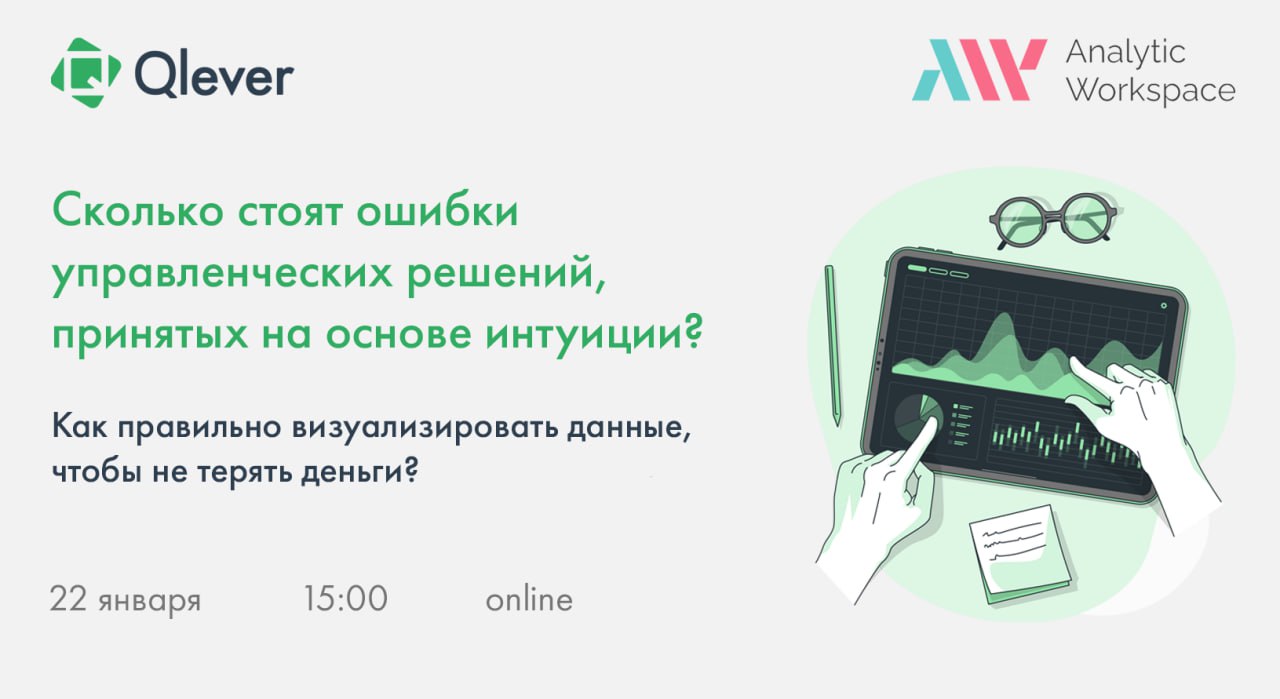 Qlever

Analytic Workspace

Сколько стоят ошибки управленческих решений, принятых на основе интуиции?

Как правильно визуализировать данные, чтобы не терять деньги?

22 января 15:00 online